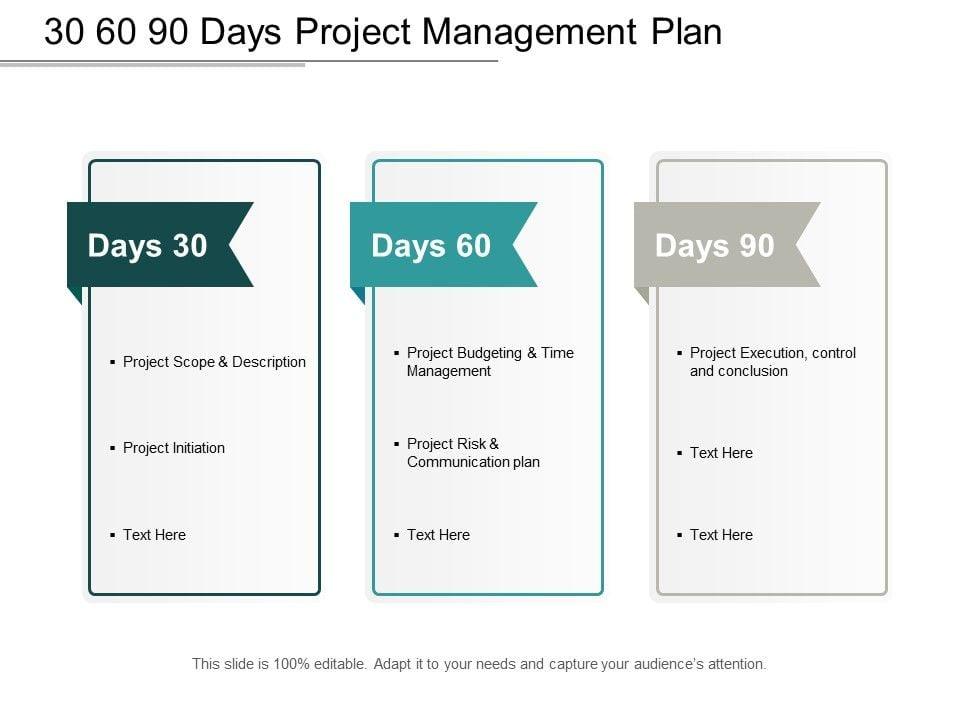 30 60 90 Days Project Management Plan

Days 30

▪ Project Scope & Description

▪ Project Initiation

▪ Text Here

Days 60

▪ Project Budgeting & Time Management

▪ Project Risk & Communication plan

▪ Text Here

Days 90

▪ Project Execution, control and conclusion

▪ Text Here

▪ Text Here

This slide is 100% editable. Adapt it to your needs and capture your audience's attention.